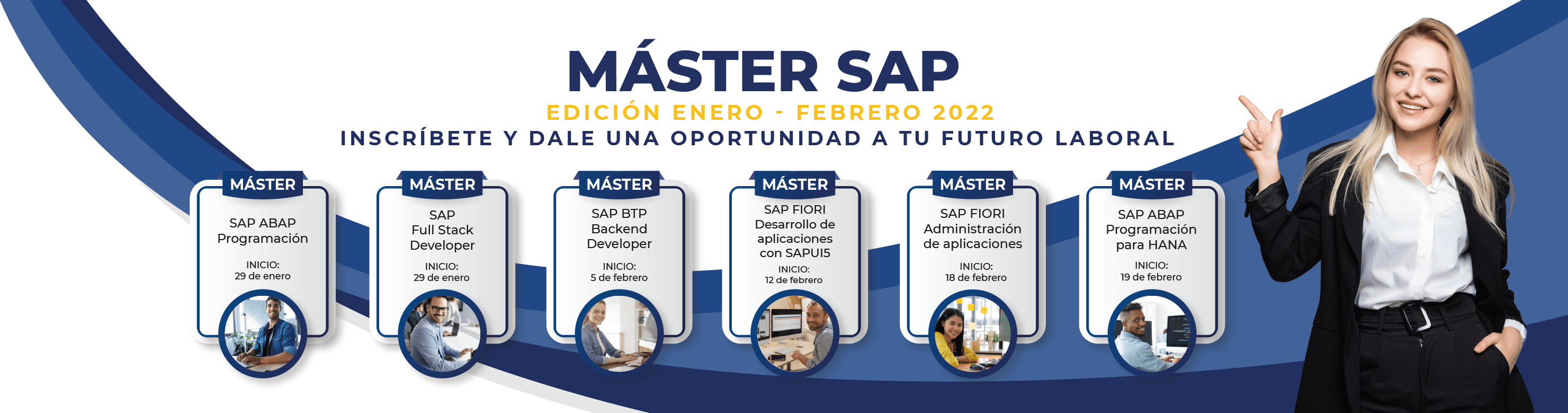 MÁSTER SAP

EDICIÓN ENERO - FEBRERO 2022

INSCRÍBETE Y DALE UNA OPORTUNIDAD A TU FUTURO LABORAL

MÁSTER

SAP ABAP Programación

INICIO: 29 de enero

MÁSTER

SAP Full Stack Developer

INICIO: 29 de enero

MÁSTER

SAP BTP Backend Developer

INICIO: 5 de febrero

MÁSTER

SAP FIORI Desarrollo de aplicaciones con SAPUI5

INICIO: 12 de febrero

MÁSTER

SAP FIORI Administración de aplicaciones

INICIO: 18 de febrero

MÁSTER

SAP ABAP Programación para HANA

INICIO: 19 de febrero